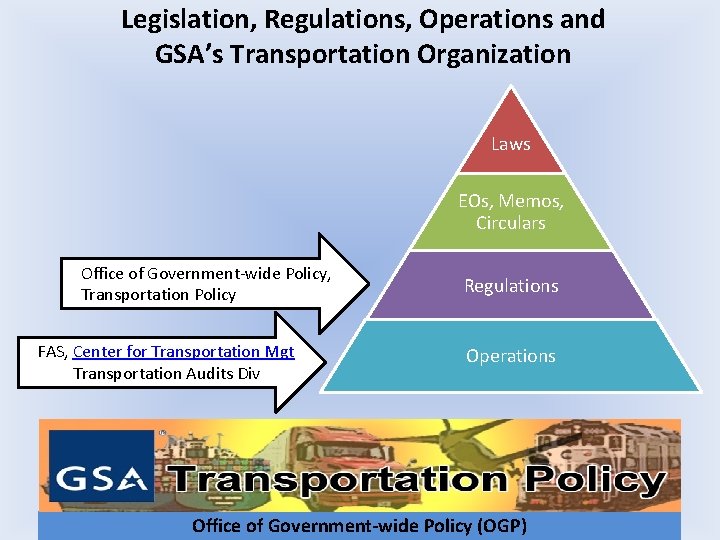 Legislation, Regulations, Operations and GSA's Transportation Organization

Laws

EOs, Memos, Circulars

Regulations

Operations

Office of Government-wide Policy, Transportation Policy

FAS, Center for Transportation Mgt
Transportation Audits Div

GSA Transportation Policy

Office of Government-wide Policy (OGP)